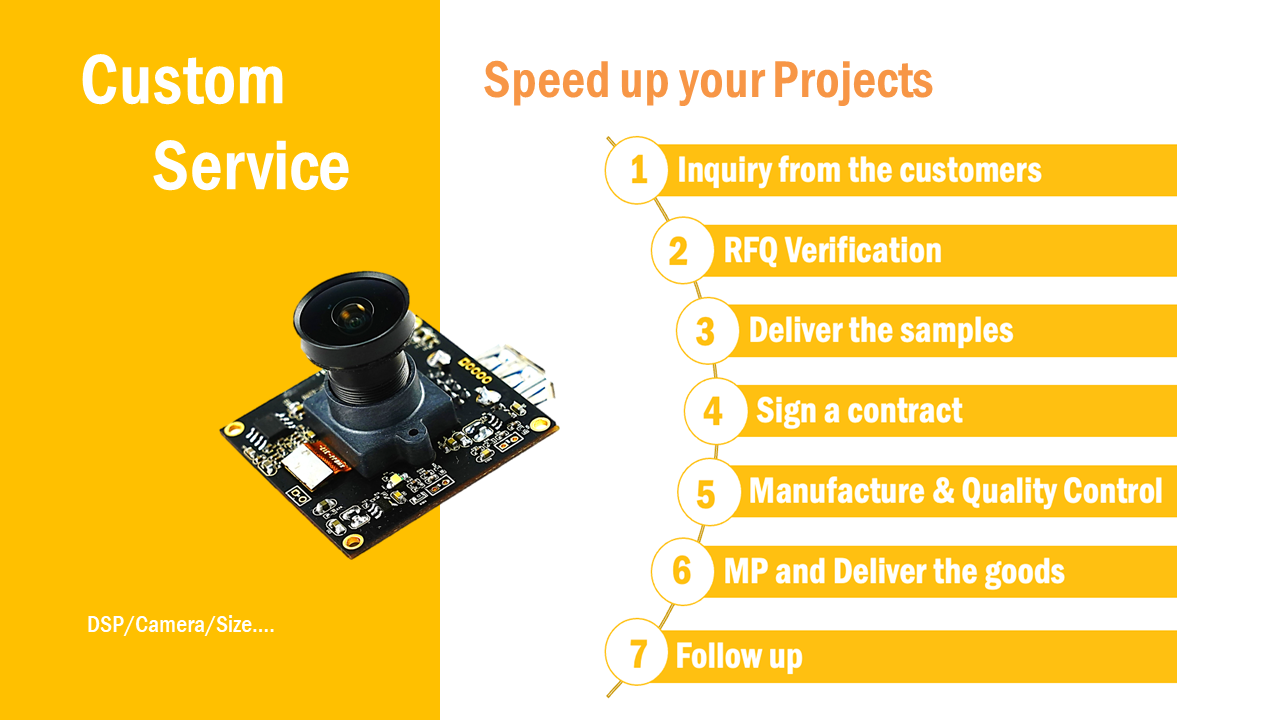 Custom Service

DSP/Camera/Size....

Speed up your Projects

1 Inquiry from the customers

2 RFQ Verification

3 Deliver the samples

4 Sign a contract

5 Manufacture & Quality Control

6 MP and Deliver the goods

7 Follow up